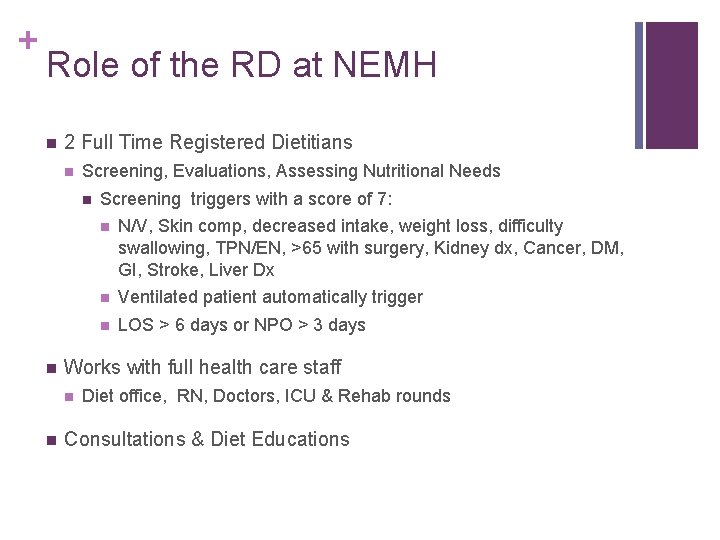 +
Role of the RD at NEMH

- 2 Full Time Registered Dietitians
  - Screening, Evaluations, Assessing Nutritional Needs
    - Screening triggers with a score of 7:
      - N/V, Skin comp, decreased intake, weight loss, difficulty swallowing, TPN/EN, >65 with surgery, Kidney dx, Cancer, DM, GI, Stroke, Liver Dx
      - Ventilated patient automatically trigger
      - LOS > 6 days or NPO > 3 days
- Works with full health care staff
  - Diet office, RN, Doctors, ICU & Rehab rounds
- Consultations & Diet Educations